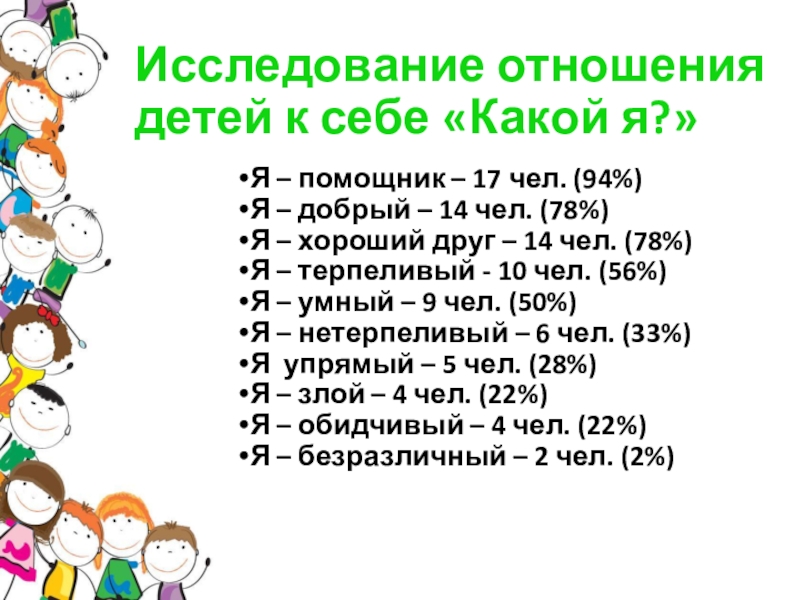 Исследование отношения детей к себе «Какой я?»

•Я – помощник – 17 чел. (94%)
•Я – добрый – 14 чел. (78%)
•Я – хороший друг – 14 чел. (78%)
•Я – терпеливый - 10 чел. (56%)
•Я – умный – 9 чел. (50%)
•Я – нетерпеливый – 6 чел. (33%)
•Я  упрямый – 5 чел. (28%)
•Я – злой – 4 чел. (22%)
•Я – обидчивый – 4 чел. (22%)
•Я – безразличный – 2 чел. (2%)